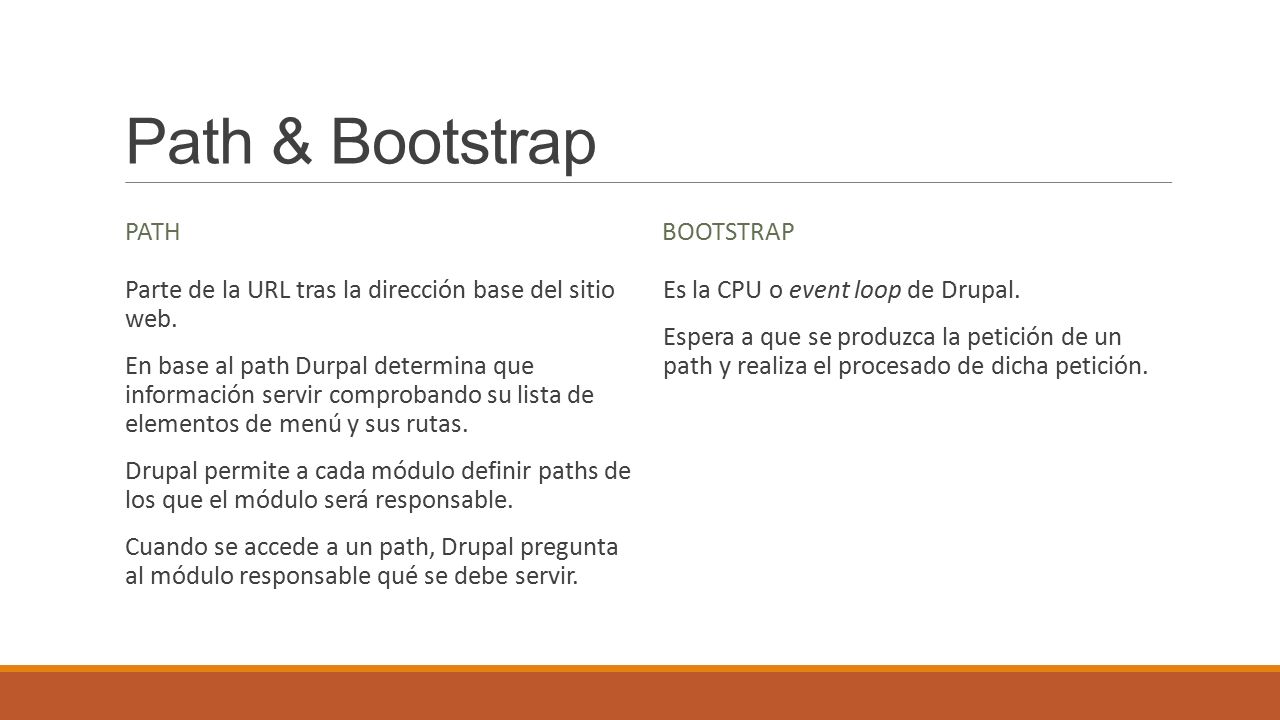 Path & Bootstrap

PATH

Parte de la URL tras la dirección base del sitio web.

En base al path Durpal determina que información servir comprobando su lista de elementos de menú y sus rutas.

Drupal permite a cada módulo definir paths de los que el módulo será responsable.

Cuando se accede a un path, Drupal pregunta al módulo responsable qué se debe servir.

BOOTSTRAP

Es la CPU o event loop de Drupal.

Espera a que se produzca la petición de un path y realiza el procesado de dicha petición.